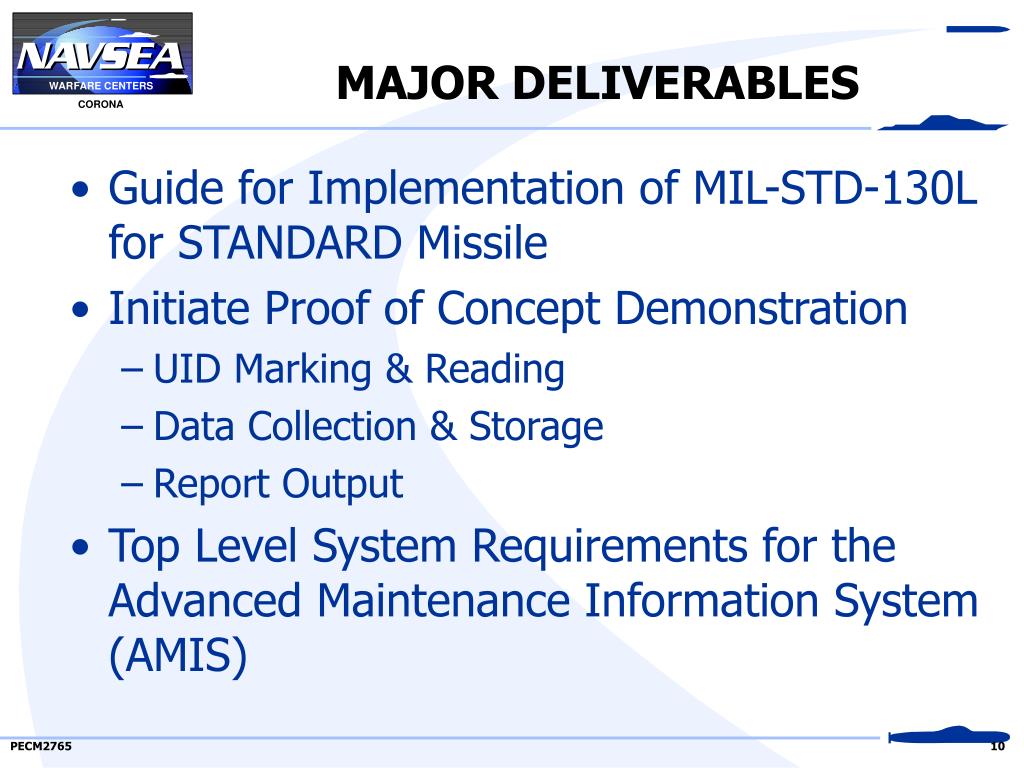 NAVSEA
WARFARE CENTERS
CORONA

MAJOR DELIVERABLES

• Guide for Implementation of MIL-STD-130L for STANDARD Missile
• Initiate Proof of Concept Demonstration
– UID Marking & Reading
– Data Collection & Storage
– Report Output
• Top Level System Requirements for the Advanced Maintenance Information System (AMIS)

PECM2765

10